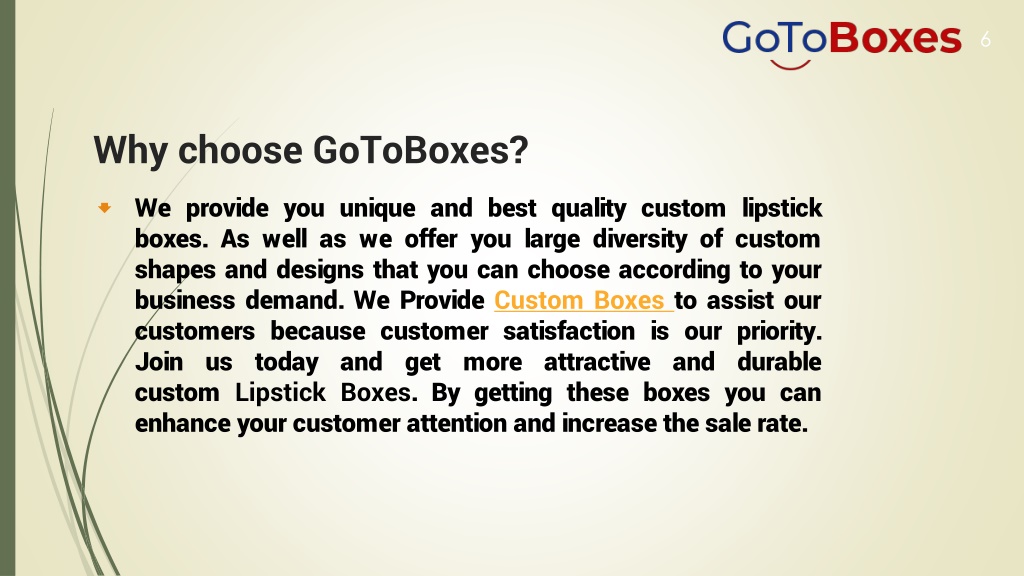 GoToBoxes 6

Why choose GoToBoxes?

We provide you unique and best quality custom lipstick boxes. As well as we offer you large diversity of custom shapes and designs that you can choose according to your business demand. We Provide Custom Boxes to assist our customers because customer satisfaction is our priority. Join us today and get more attractive and durable custom Lipstick Boxes. By getting these boxes you can enhance your customer attention and increase the sale rate.